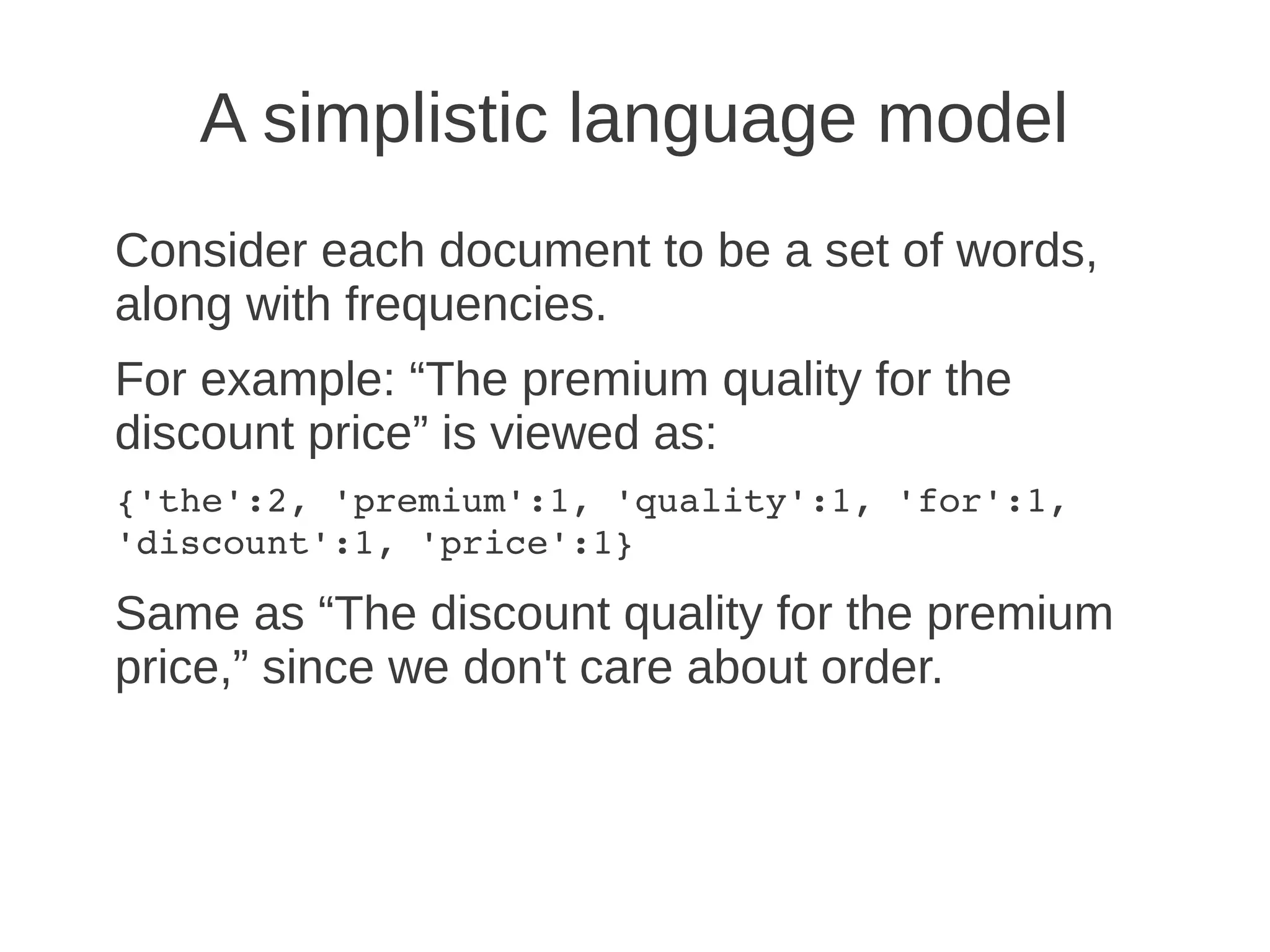 A simplistic language model

Consider each document to be a set of words, along with frequencies.

For example: “The premium quality for the discount price” is viewed as:

{'the':2, 'premium':1, 'quality':1, 'for':1, 'discount':1, 'price':1}

Same as “The discount quality for the premium price,” since we don't care about order.